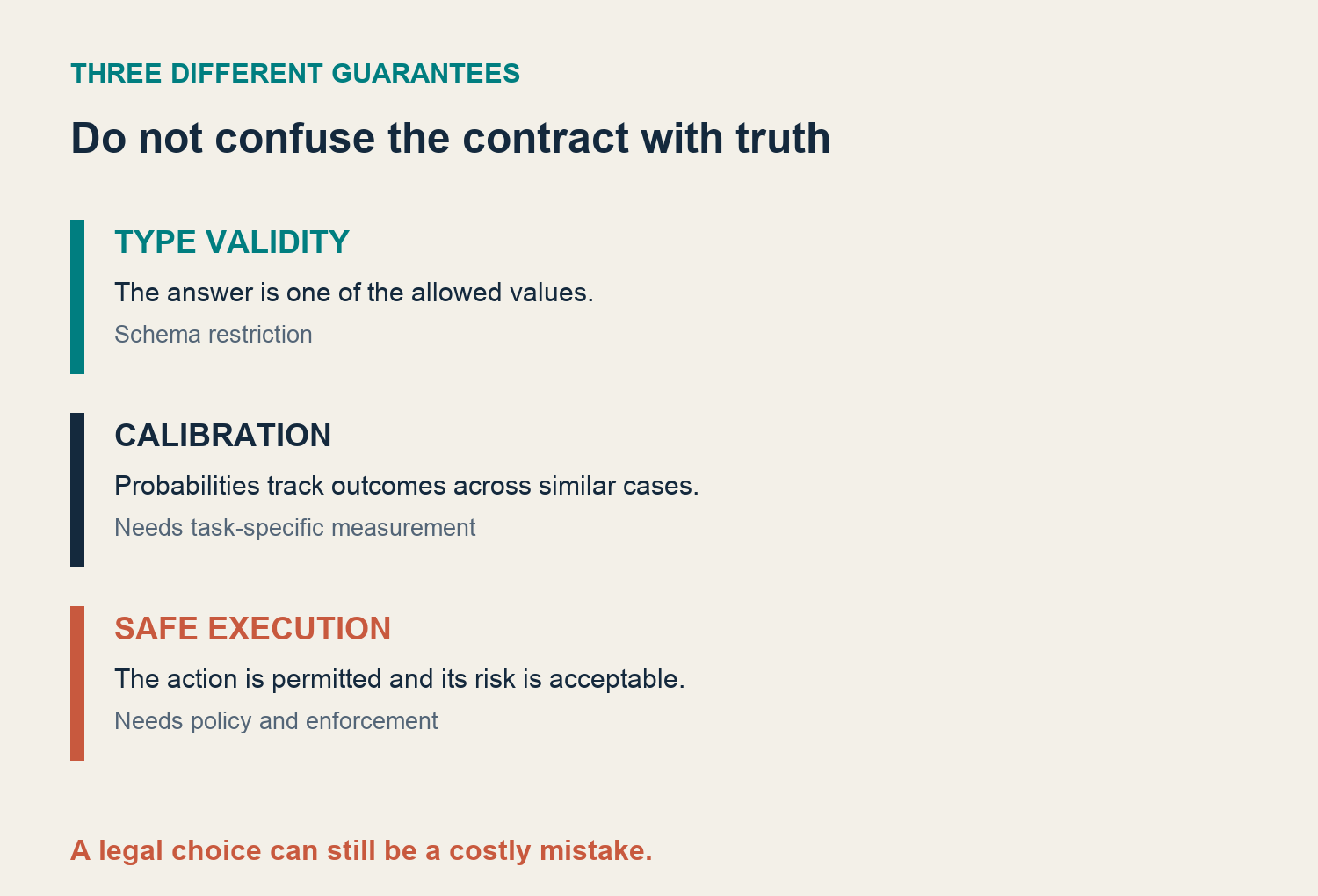 THREE DIFFERENT GUARANTEES

Do not confuse the contract with truth

TYPE VALIDITY

The answer is one of the allowed values.

Schema restriction

CALIBRATION

Probabilities track outcomes across similar cases.

Needs task-specific measurement

SAFE EXECUTION

The action is permitted and its risk is acceptable.

Needs policy and enforcement

A legal choice can still be a costly mistake.